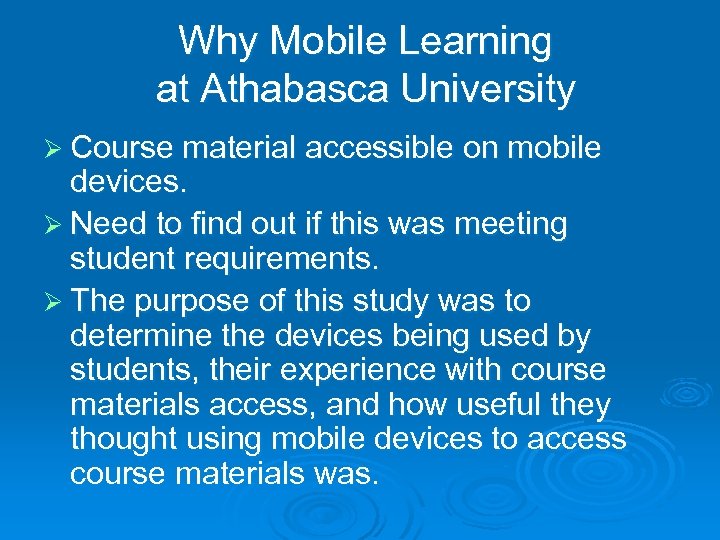 Why Mobile Learning at Athabasca University

➢ Course material accessible on mobile devices.

➢ Need to find out if this was meeting student requirements.

➢ The purpose of this study was to determine the devices being used by students, their experience with course materials access, and how useful they thought using mobile devices to access course materials was.